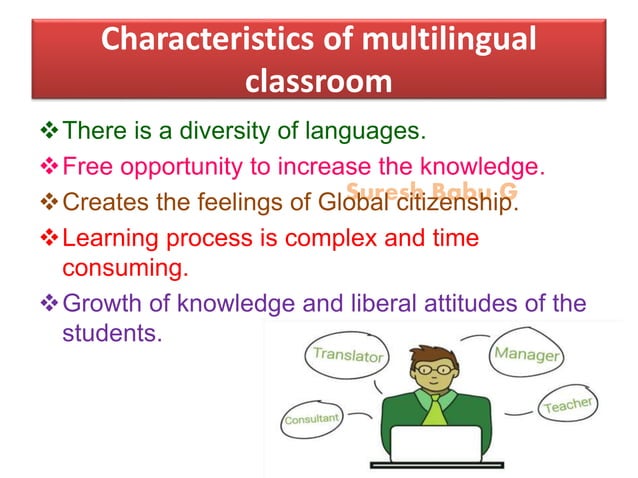 Characteristics of multilingual classroom

❖ There is a diversity of languages.

❖ Free opportunity to increase the knowledge.

Suresh Babu G

❖ Creates the feelings of Global citizenship.

❖ Learning process is complex and time consuming.

❖ Growth of knowledge and liberal attitudes of the students.

Translator

Manager

Consultant

Teacher